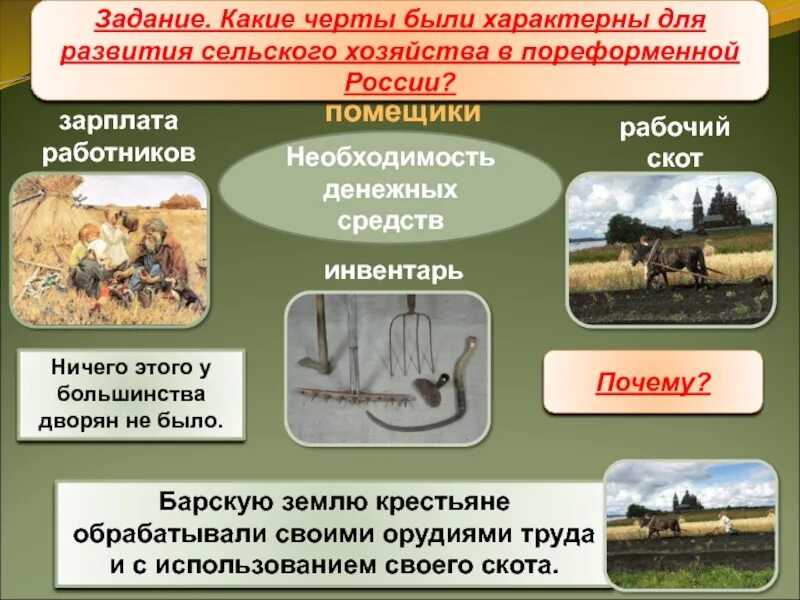 Задание. Какие черты были характерны для развития сельского хозяйства в пореформенной России?

помещики

зарплата работников

Необходимость денежных средств

рабочий скот

инвентарь

Ничего этого у большинства дворян не было.

Почему?

Барскую землю крестьяне обрабатывали своими орудиями труда и с использованием своего скота.